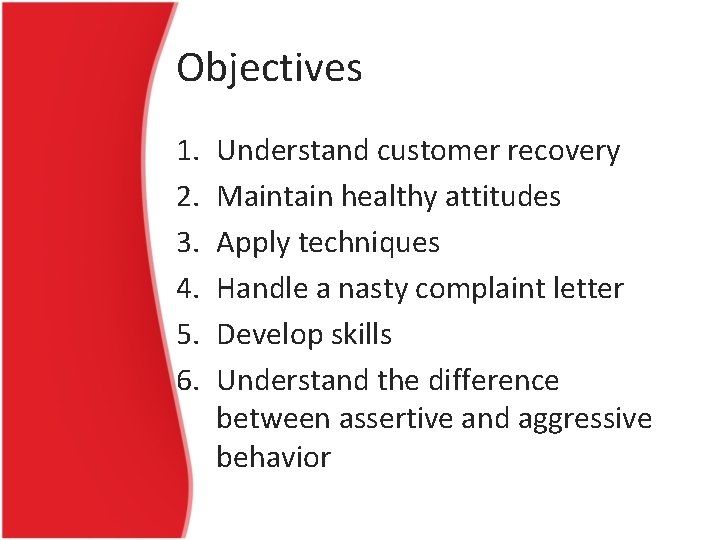 Objectives

1. Understand customer recovery
2. Maintain healthy attitudes
3. Apply techniques
4. Handle a nasty complaint letter
5. Develop skills
6. Understand the difference between assertive and aggressive behavior